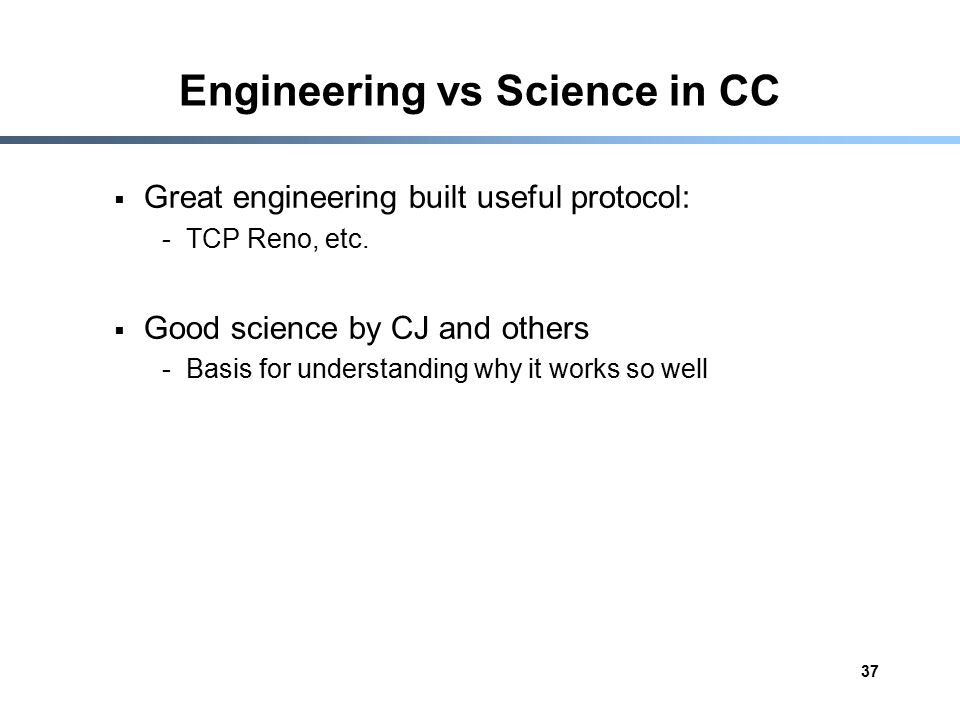 Engineering vs Science in CC

▪ Great engineering built useful protocol:
- TCP Reno, etc.

▪ Good science by CJ and others
- Basis for understanding why it works so well

37